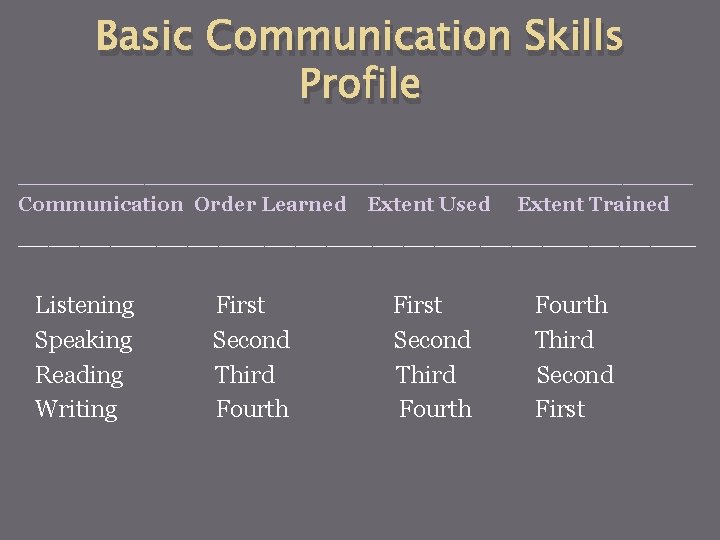 Basic Communication Skills Profile

| Communication | Order Learned | Extent Used | Extent Trained |
|---|---|---|---|
| Listening | First | First | Fourth |
| Speaking | Second | Second | Third |
| Reading | Third | Third | Second |
| Writing | Fourth | Fourth | First |